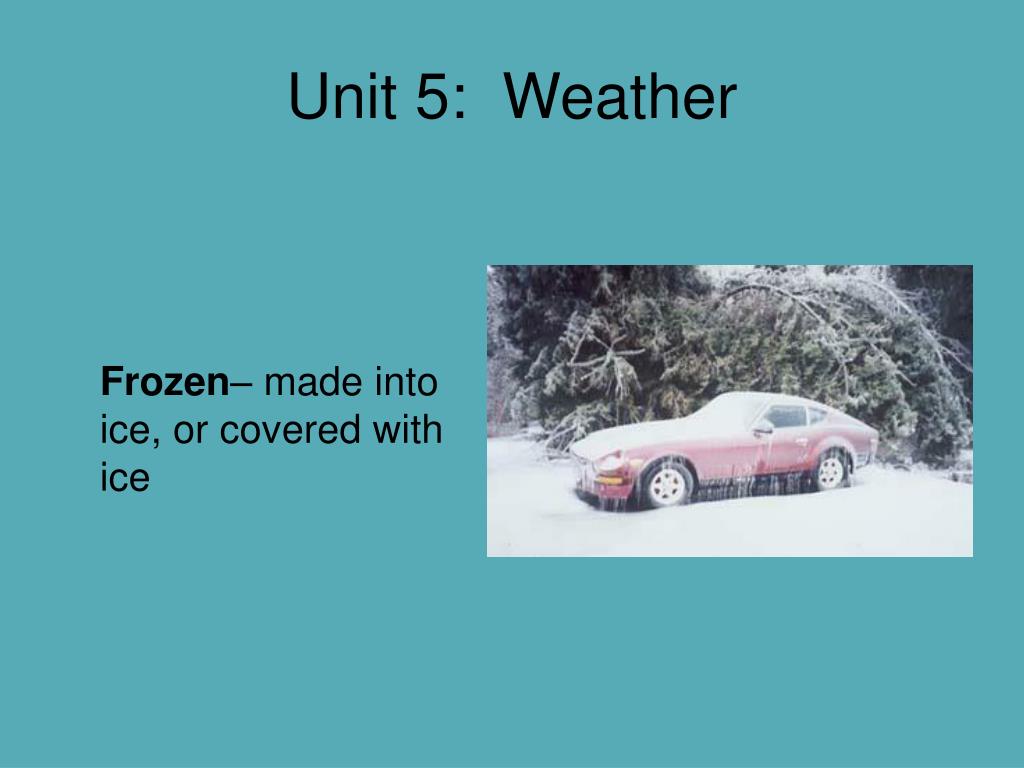 Unit 5: Weather

Frozen– made into ice, or covered with ice